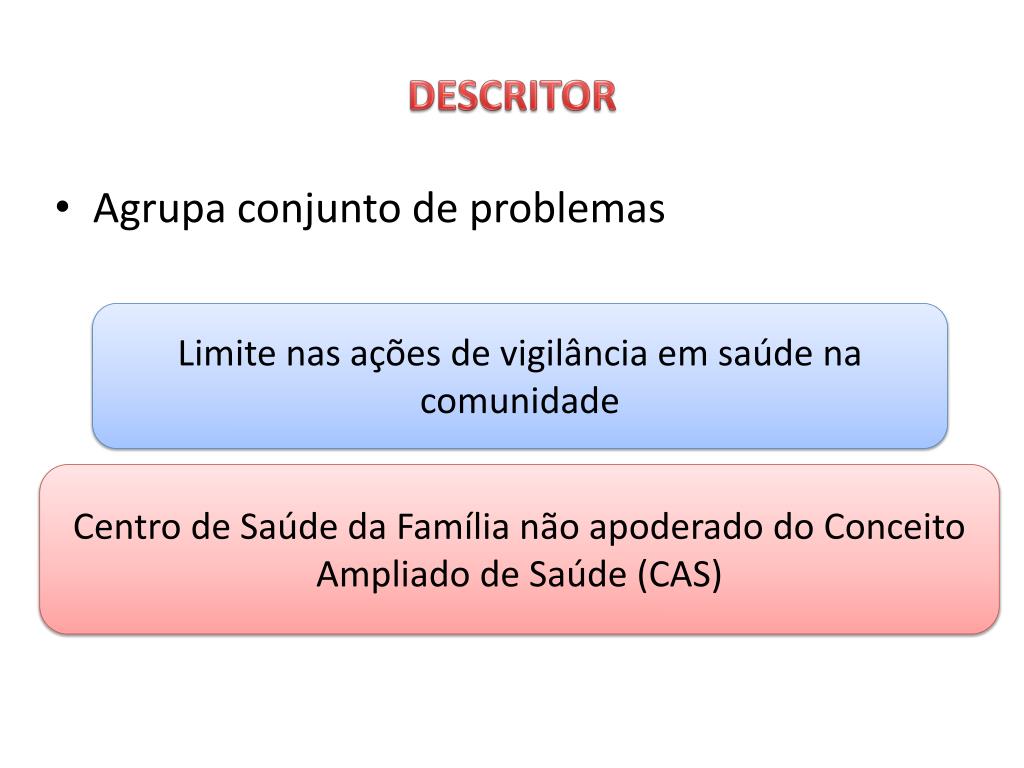 DESCRITOR

• Agrupa conjunto de problemas

Limite nas ações de vigilância em saúde na comunidade

Centro de Saúde da Família não apoderado do Conceito Ampliado de Saúde (CAS)